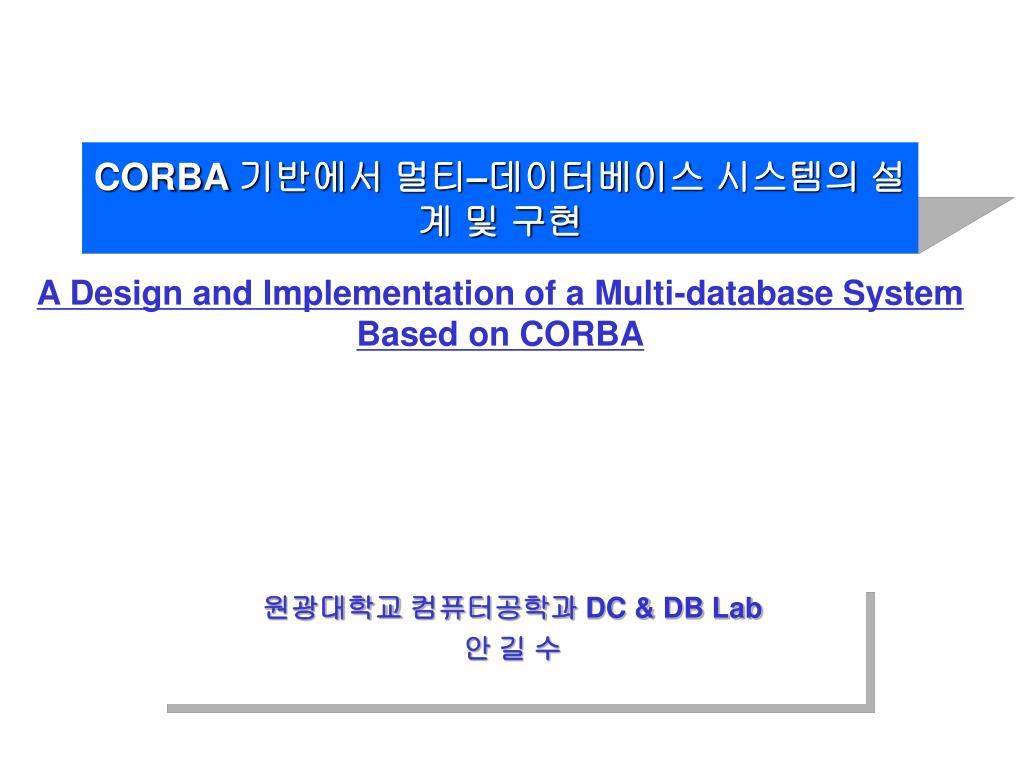 CORBA 기반에서 멀티–데이터베이스 시스템의 설계 및 구현

A Design and Implementation of a Multi-database System Based on CORBA

원광대학교 컴퓨터공학과 DC & DB Lab
안 길 수